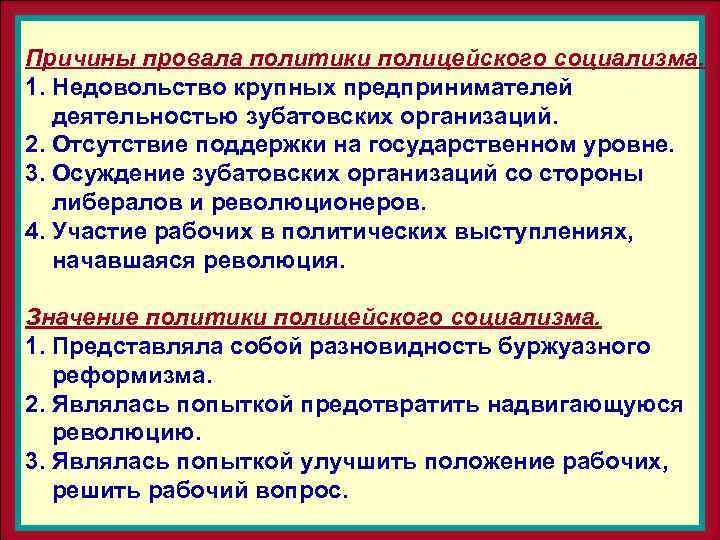 Причины провала политики полицейского социализма.
1. Недовольство крупных предпринимателей деятельностью зубатовских организаций.
2. Отсутствие поддержки на государственном уровне.
3. Осуждение зубатовских организаций со стороны либералов и революционеров.
4. Участие рабочих в политических выступлениях, начавшаяся революция.

Значение политики полицейского социализма.
1. Представляла собой разновидность буржуазного реформизма.
2. Являлась попыткой предотвратить надвигающуюся революцию.
3. Являлась попыткой улучшить положение рабочих, решить рабочий вопрос.